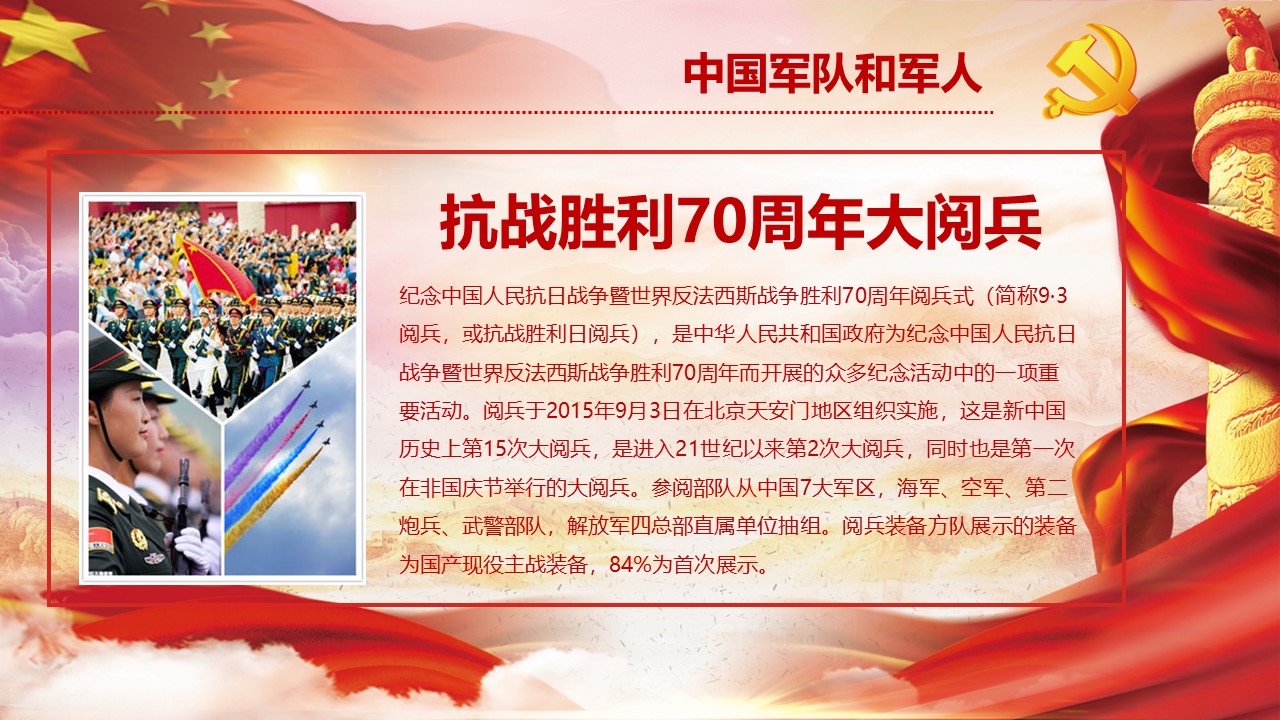 中国军队和军人

抗战胜利70周年大阅兵

纪念中国人民抗日战争暨世界反法西斯战争胜利70周年阅兵式（简称9·3阅兵，或抗战胜利日阅兵），是中华人民共和国政府为纪念中国人民抗日战争暨世界反法西斯战争胜利70周年而开展的众多纪念活动中的一项重要活动。阅兵于2015年9月3日在北京天安门地区组织实施，这是新中国历史上第15次大阅兵，是进入21世纪以来第2次大阅兵，同时也是第一次在非国庆节举行的大阅兵。参阅部队从中国7大军区，海军、空军、第二炮兵、武警部队，解放军四总部直属单位抽组。阅兵装备方队展示的装备为国产现役主战装备，84%为首次展示。